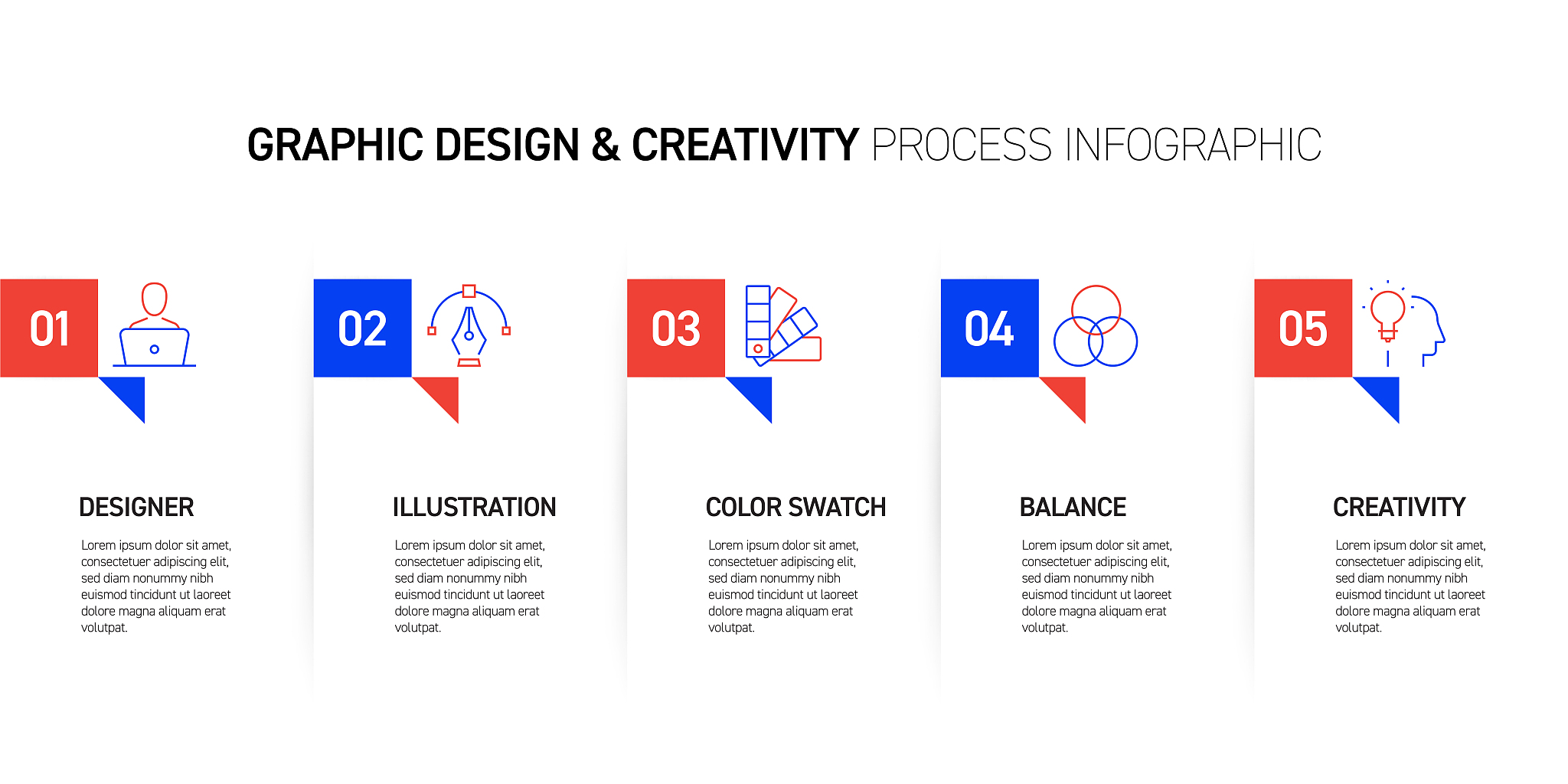 GRAPHIC DESIGN & CREATIVITY PROCESS INFOGRAPHIC

01

DESIGNER

Lorem ipsum dolor sit amet, consectetuer adipiscing elit, sed diam nonummy nibh euismod tincidunt ut laoreet dolore magna aliquam erat volutpat.

02

ILLUSTRATION

Lorem ipsum dolor sit amet, consectetuer adipiscing elit, sed diam nonummy nibh euismod tincidunt ut laoreet dolore magna aliquam erat volutpat.

03

COLOR SWATCH

Lorem ipsum dolor sit amet, consectetuer adipiscing elit, sed diam nonummy nibh euismod tincidunt ut laoreet dolore magna aliquam erat volutpat.

04

BALANCE

Lorem ipsum dolor sit amet, consectetuer adipiscing elit, sed diam nonummy nibh euismod tincidunt ut laoreet dolore magna aliquam erat volutpat.

05

CREATIVITY

Lorem ipsum dolor sit amet, consectetuer adipiscing elit, sed diam nonummy nibh euismod tincidunt ut laoreet dolore magna aliquam erat volutpat.